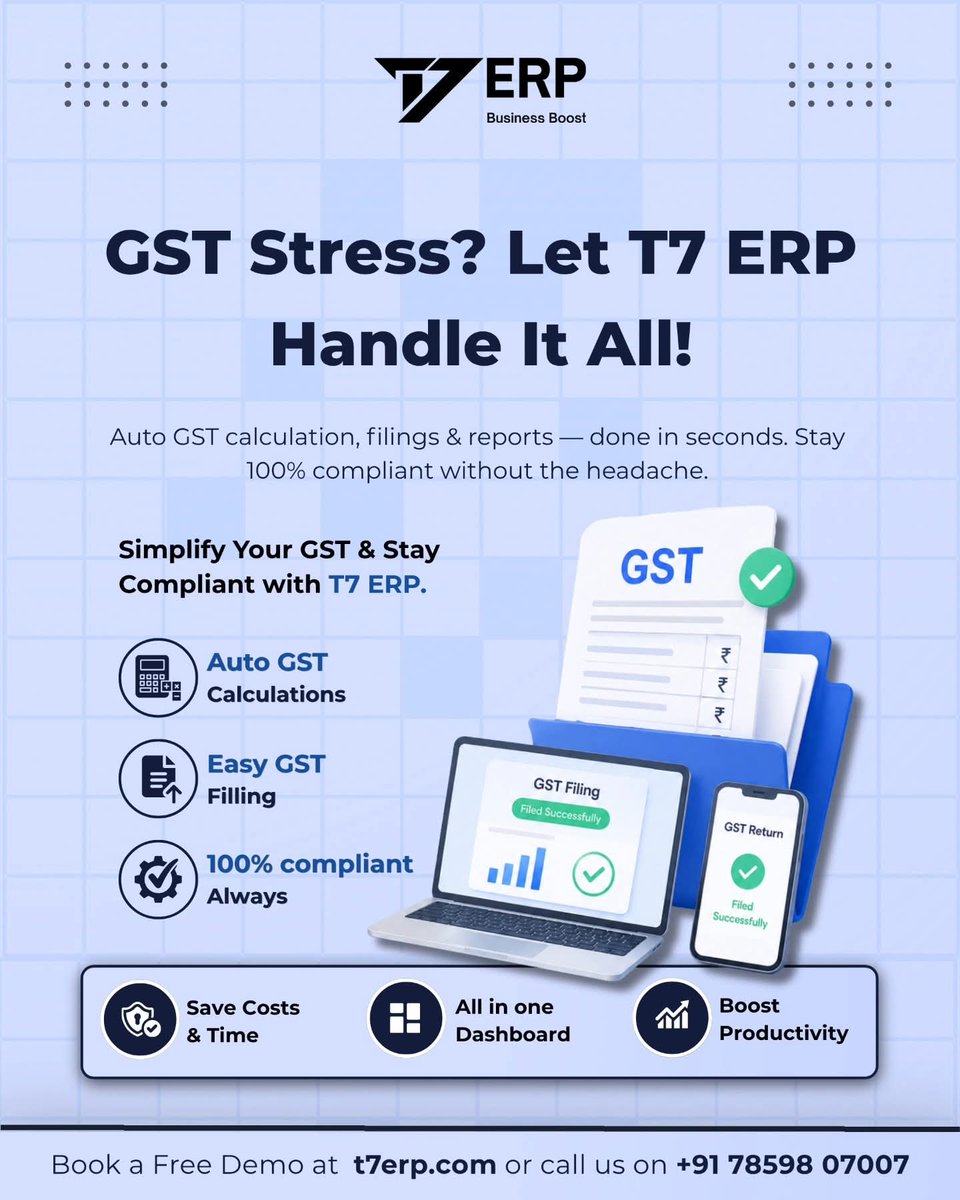 T7 ERP
Business Boost

GST Stress? Let T7 ERP Handle It All!

Auto GST calculation, filings & reports — done in seconds. Stay 100% compliant without the headache.

Simplify Your GST & Stay Compliant with T7 ERP.

Auto GST Calculations

Easy GST Filling

100% compliant Always

GST
₹
₹
₹

GST Filing
Filed Successfully

GST Return
Filed Successfully

Save Costs & Time

All in one Dashboard

Boost Productivity

Book a Free Demo at t7erp.com or call us on +91 78598 07007